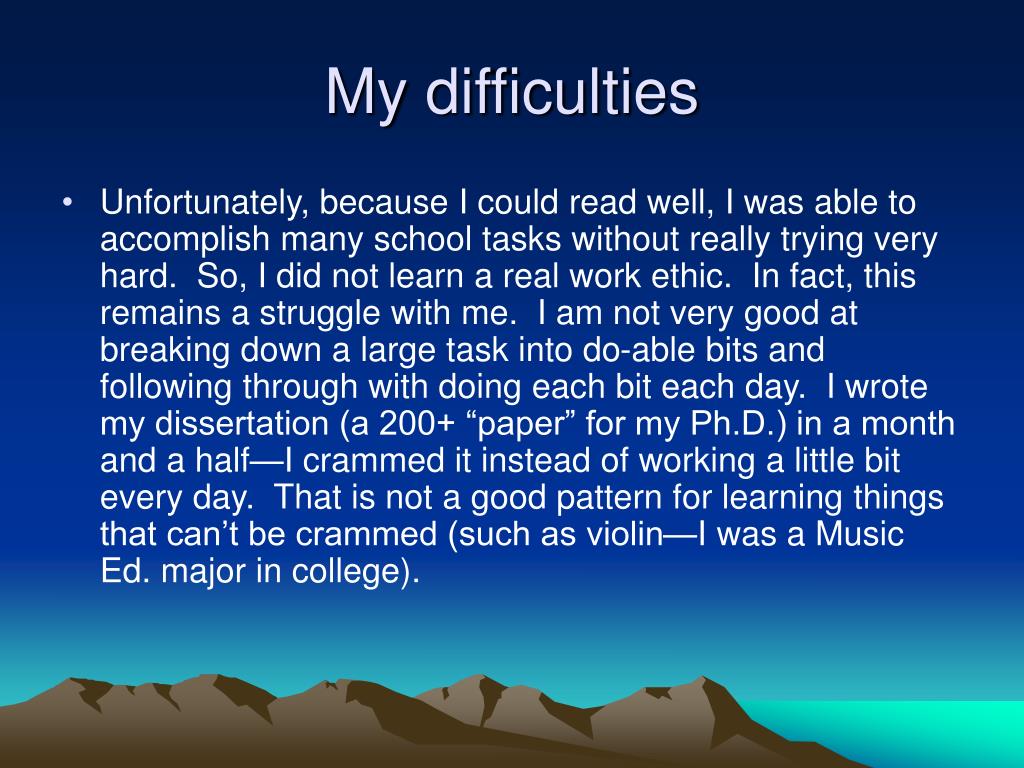 My difficulties

• Unfortunately, because I could read well, I was able to accomplish many school tasks without really trying very hard. So, I did not learn a real work ethic. In fact, this remains a struggle with me. I am not very good at breaking down a large task into do-able bits and following through with doing each bit each day. I wrote my dissertation (a 200+ “paper” for my Ph.D.) in a month and a half—I crammed it instead of working a little bit every day. That is not a good pattern for learning things that can’t be crammed (such as violin—I was a Music Ed. major in college).